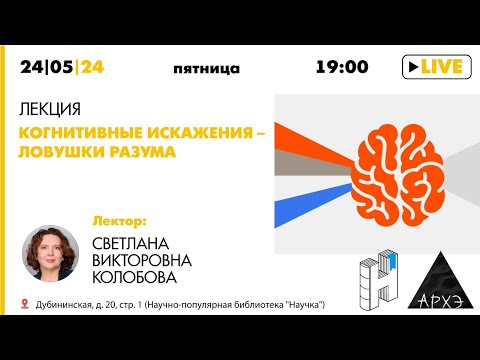 24|05|24 пятница 19:00 LIVE

ЛЕКЦИЯ
КОГНИТИВНЫЕ ИСКАЖЕНИЯ – ЛОВУШКИ РАЗУМА

Лектор:
СВЕТЛАНА ВИКТОРОВНА КОЛОБОВА

Дубининская, д. 20, стр. 1 (Научно-популярная библиотека "Научка")

АРХЭ